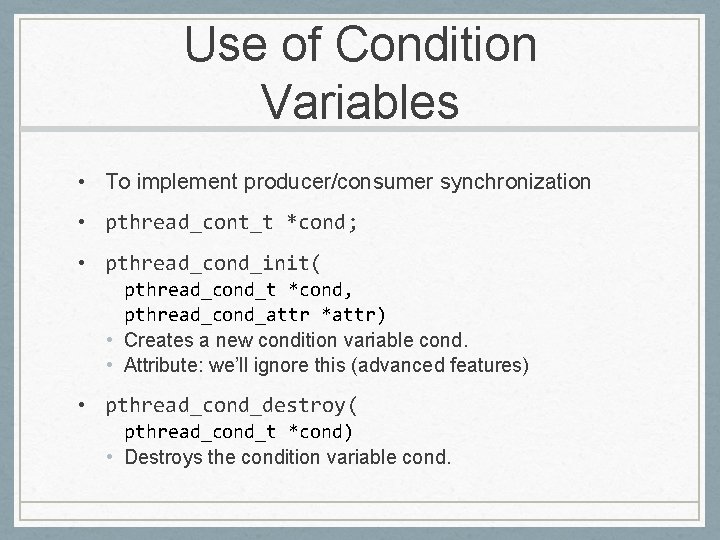 Use of Condition Variables

• To implement producer/consumer synchronization

• pthread_cont_t *cond;

• pthread_cond_init(
pthread_cond_t *cond,
pthread_cond_attr *attr)
• Creates a new condition variable cond.
• Attribute: we'll ignore this (advanced features)

• pthread_cond_destroy(
pthread_cond_t *cond)
• Destroys the condition variable cond.